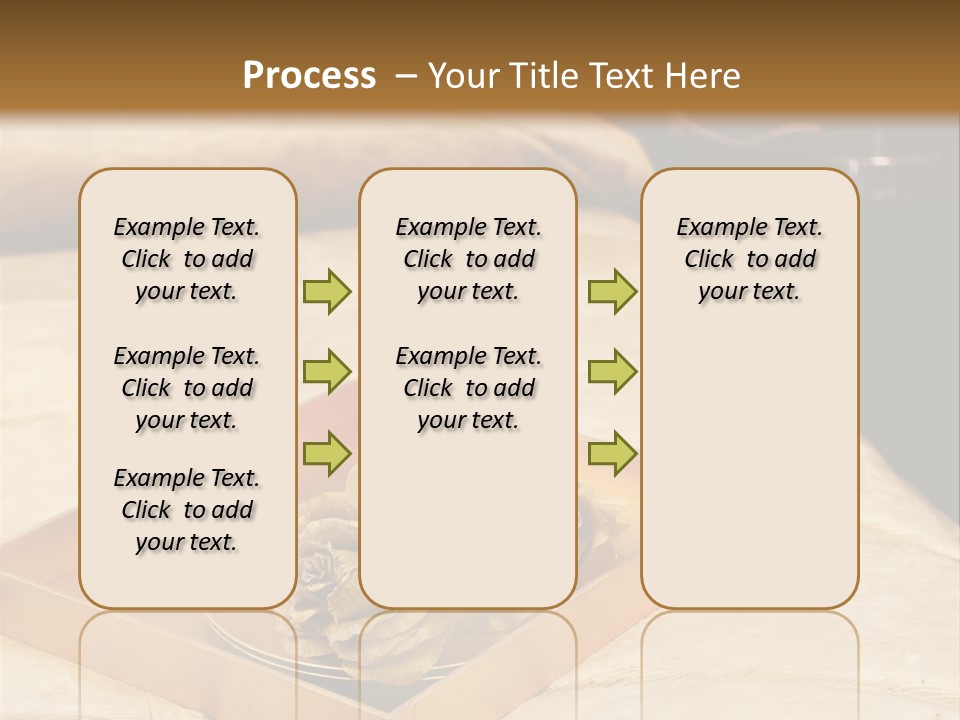 Process – Your Title Text Here

Example Text. Click to add your text.

Example Text. Click to add your text.

Example Text. Click to add your text.

Example Text. Click to add your text.

Example Text. Click to add your text.

Example Text. Click to add your text.